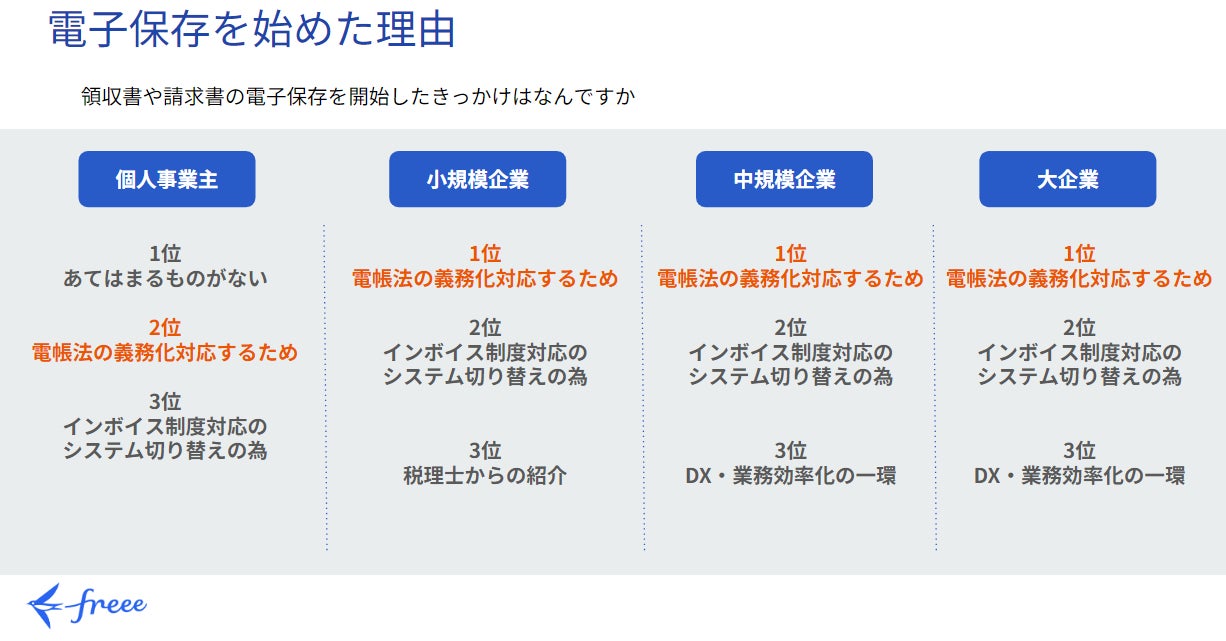 電子保存を始めた理由

領収書や請求書の電子保存を開始したきっかけはなんですか

個人事業主

1位
あてはまるものがない

2位
電帳法の義務化対応するため

3位
インボイス制度対応の
システム切り替えの為

小規模企業

1位
電帳法の義務化対応するため

2位
インボイス制度対応の
システム切り替えの為

3位
税理士からの紹介

中規模企業

1位
電帳法の義務化対応するため

2位
インボイス制度対応の
システム切り替えの為

3位
DX・業務効率化の一環

大企業

1位
電帳法の義務化対応するため

2位
インボイス制度対応の
システム切り替えの為

3位
DX・業務効率化の一環

freee